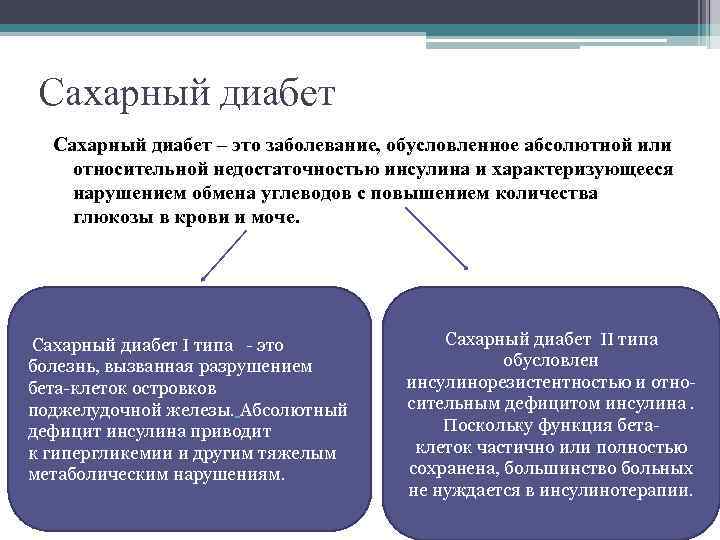 Сахарный диабет

Сахарный диабет – это заболевание, обусловленное абсолютной или относительной недостаточностью инсулина и характеризующееся нарушением обмена углеводов с повышением количества глюкозы в крови и моче.

Сахарный диабет I типа - это болезнь, вызванная разрушением бета-клеток островков поджелудочной железы. Абсолютный дефицит инсулина приводит к гипергликемии и другим тяжелым метаболическим нарушениям.

Сахарный диабет II типа обусловлен инсулинорезистентностью и относительным дефицитом инсулина . Поскольку функция бета-клеток частично или полностью сохранена, большинство больных не нуждается в инсулинотерапии.